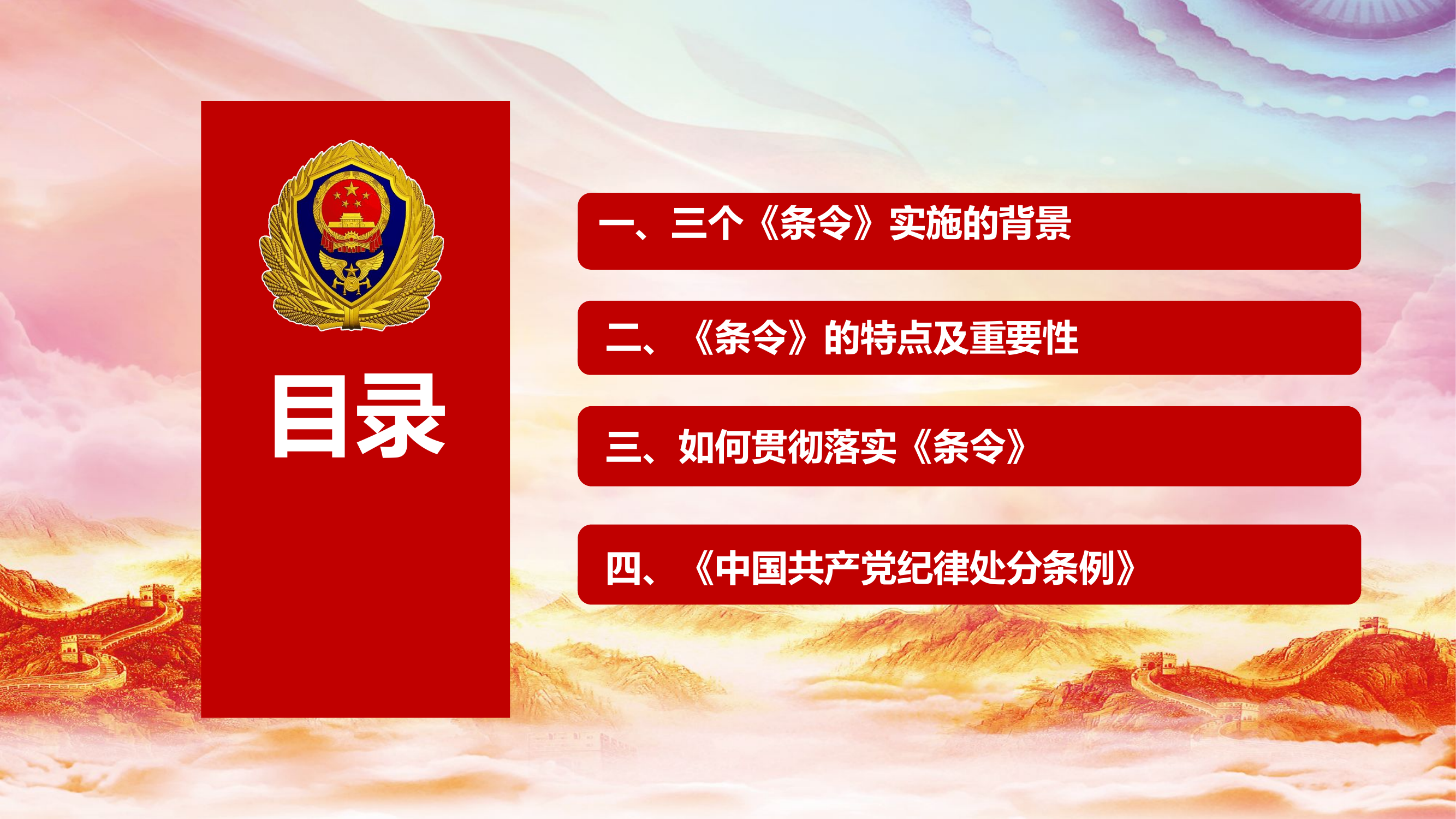 目录

一、三个《条令》实施的背景

二、《条令》的特点及重要性

三、如何贯彻落实《条令》

四、《中国共产党纪律处分条例》